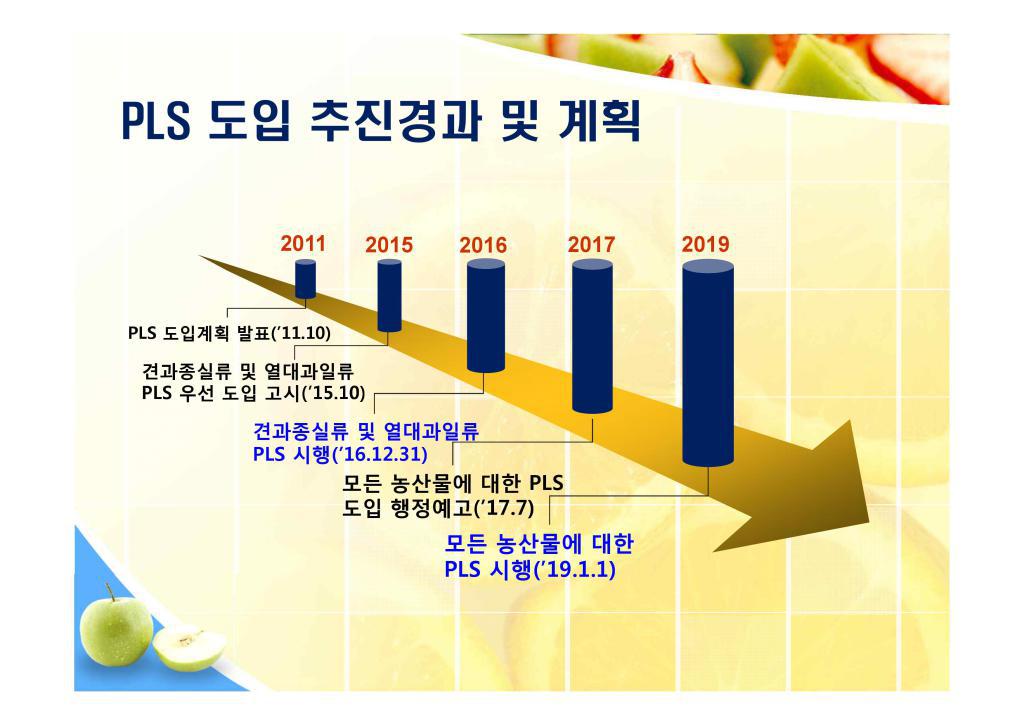 PLS 도입 추진경과 및 계획

2011 2015 2016 2017 2019

PLS 도입계획 발표('11.10)

견과종실류 및 열대과일류 PLS 우선 도입 고시('15.10)

견과종실류 및 열대과일류 PLS 시행('16.12.31)

모든 농산물에 대한 PLS 도입 행정예고('17.7)

모든 농산물에 대한 PLS 시행('19.1.1)